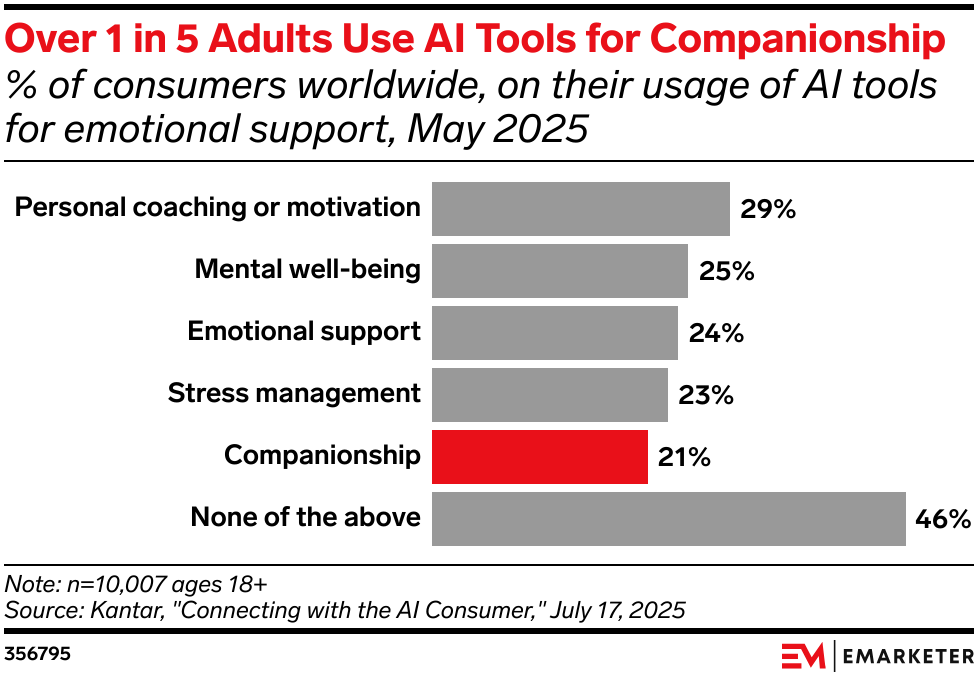 Over 1 in 5 Adults Use AI Tools for Companionship
% of consumers worldwide, on their usage of AI tools for emotional support, May 2025

Personal coaching or motivation 29%
Mental well-being 25%
Emotional support 24%
Stress management 23%
Companionship 21%
None of the above 46%

Note: n=10,007 ages 18+
Source: Kantar, "Connecting with the AI Consumer," July 17, 2025

356795

EM | EMARKETER